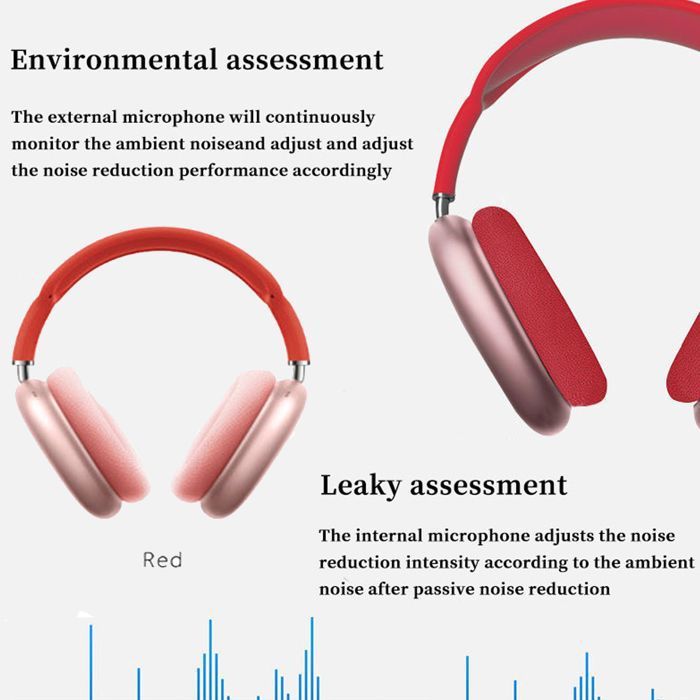 Environmental assessment

The external microphone will continuously monitor the ambient noiseand adjust and adjust the noise reduction performance accordingly

Red

Leaky assessment

The internal microphone adjusts the noise reduction intensity according to the ambient noise after passive noise reduction